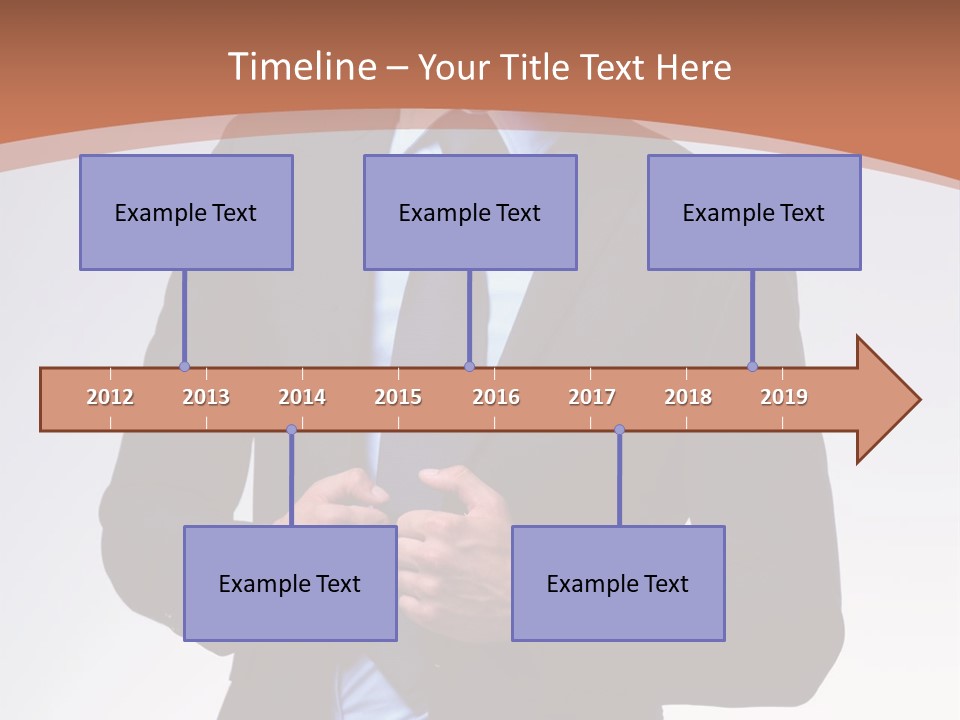 Timeline – Your Title Text Here

Example Text

Example Text

Example Text

2012 2013 2014 2015 2016 2017 2018 2019

Example Text

Example Text